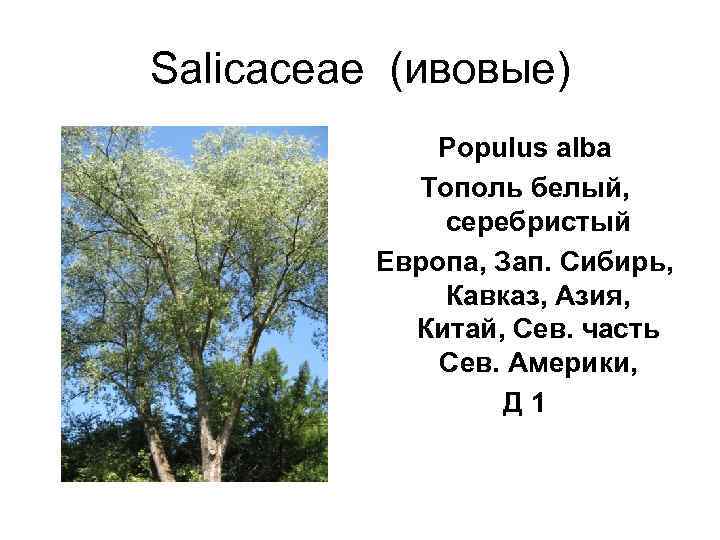 Salicaceae (ивовые)

Populus alba

Тополь белый, серебристый

Европа, Зап. Сибирь, Кавказ, Азия, Китай, Сев. часть Сев. Америки,

Д 1